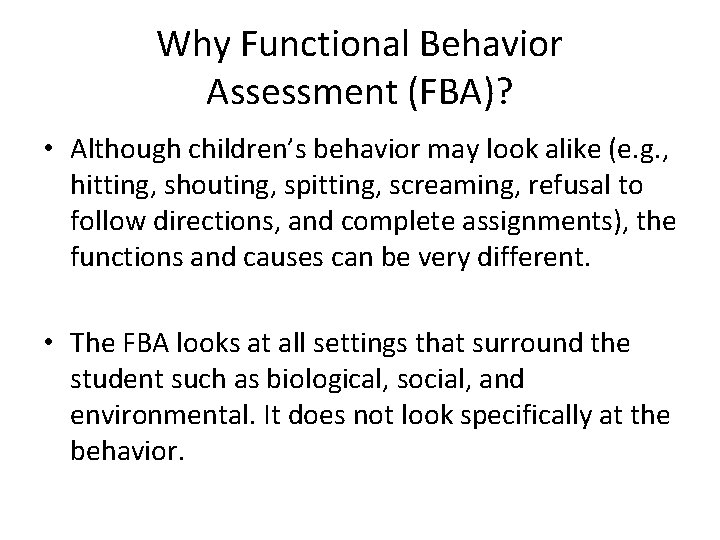 Why Functional Behavior Assessment (FBA)?

• Although children's behavior may look alike (e.g., hitting, shouting, spitting, screaming, refusal to follow directions, and complete assignments), the functions and causes can be very different.

• The FBA looks at all settings that surround the student such as biological, social, and environmental. It does not look specifically at the behavior.